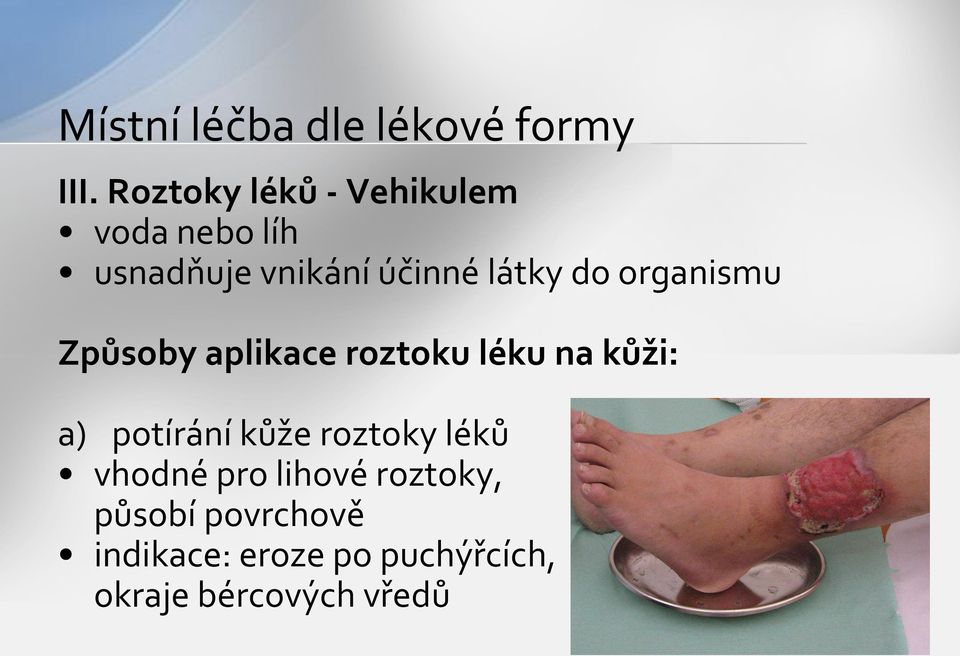 Místní léčba dle lékové formy

III. Roztoky léků - Vehikulem
• voda nebo líh
• usnadňuje vnikání účinné látky do organismu

Způsoby aplikace roztoku léku na kůži:

a) potírání kůže roztoky léků
• vhodné pro lihové roztoky, působí povrchově
• indikace: eroze po puchýřcích, okraje bércových vředů